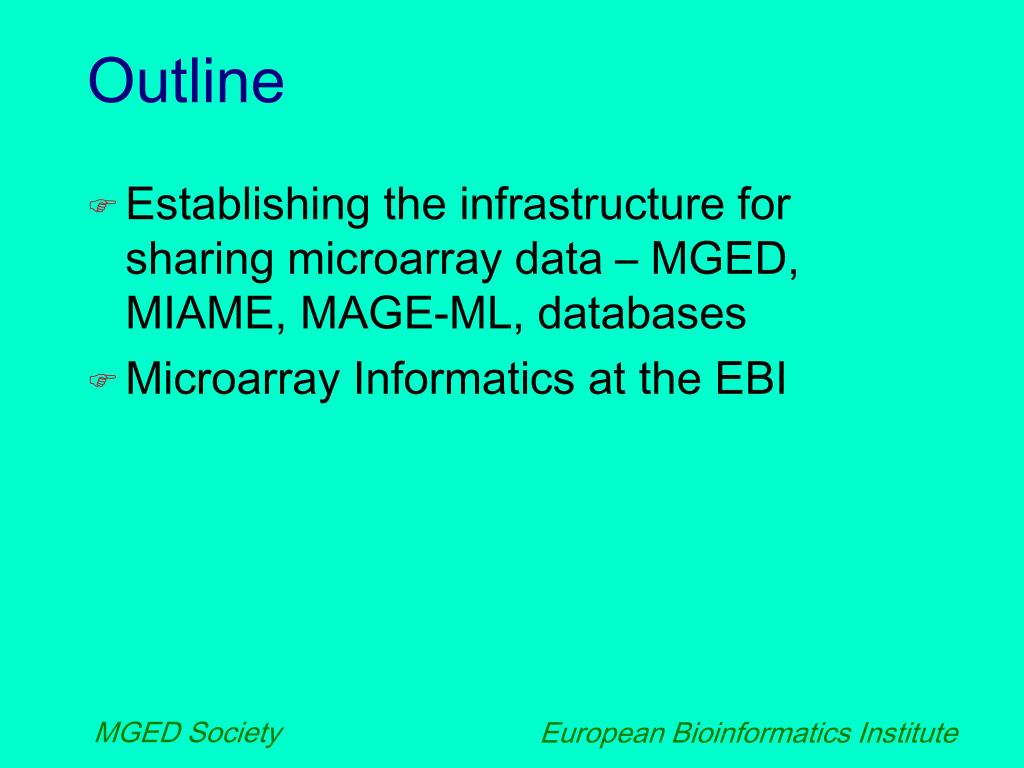 Outline

☞ Establishing the infrastructure for sharing microarray data – MGED, MIAME, MAGE-ML, databases

☞ Microarray Informatics at the EBI

MGED Society

European Bioinformatics Institute